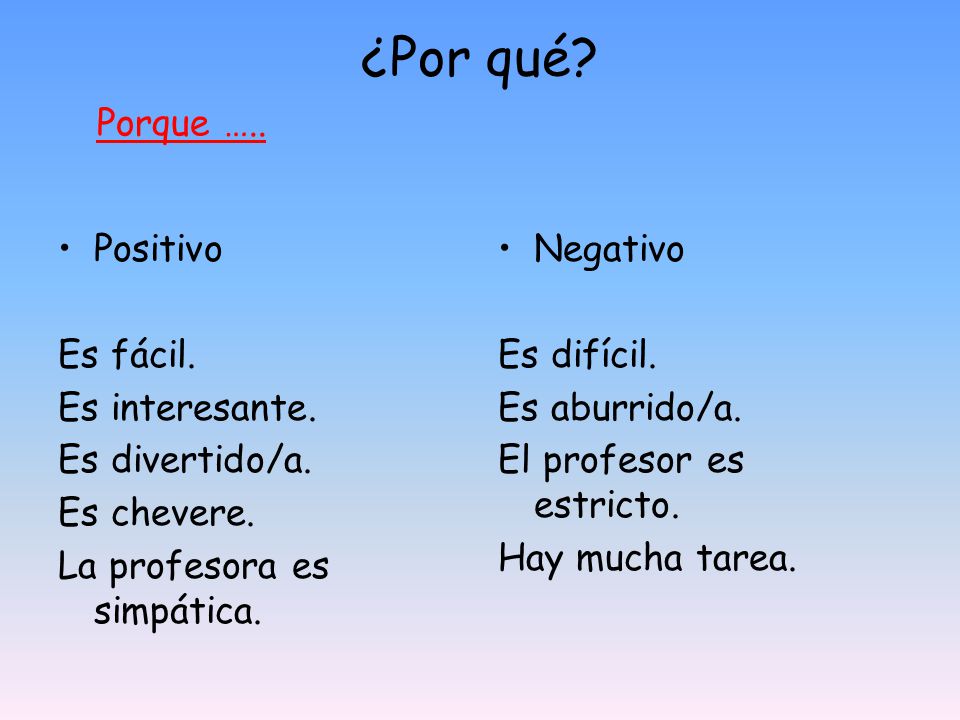 ¿Por qué?

Porque …..

• Positivo

Es fácil.
Es interesante.
Es divertido/a.
Es chevere.
La profesora es simpática.

• Negativo

Es difícil.
Es aburrido/a.
El profesor es estricto.
Hay mucha tarea.